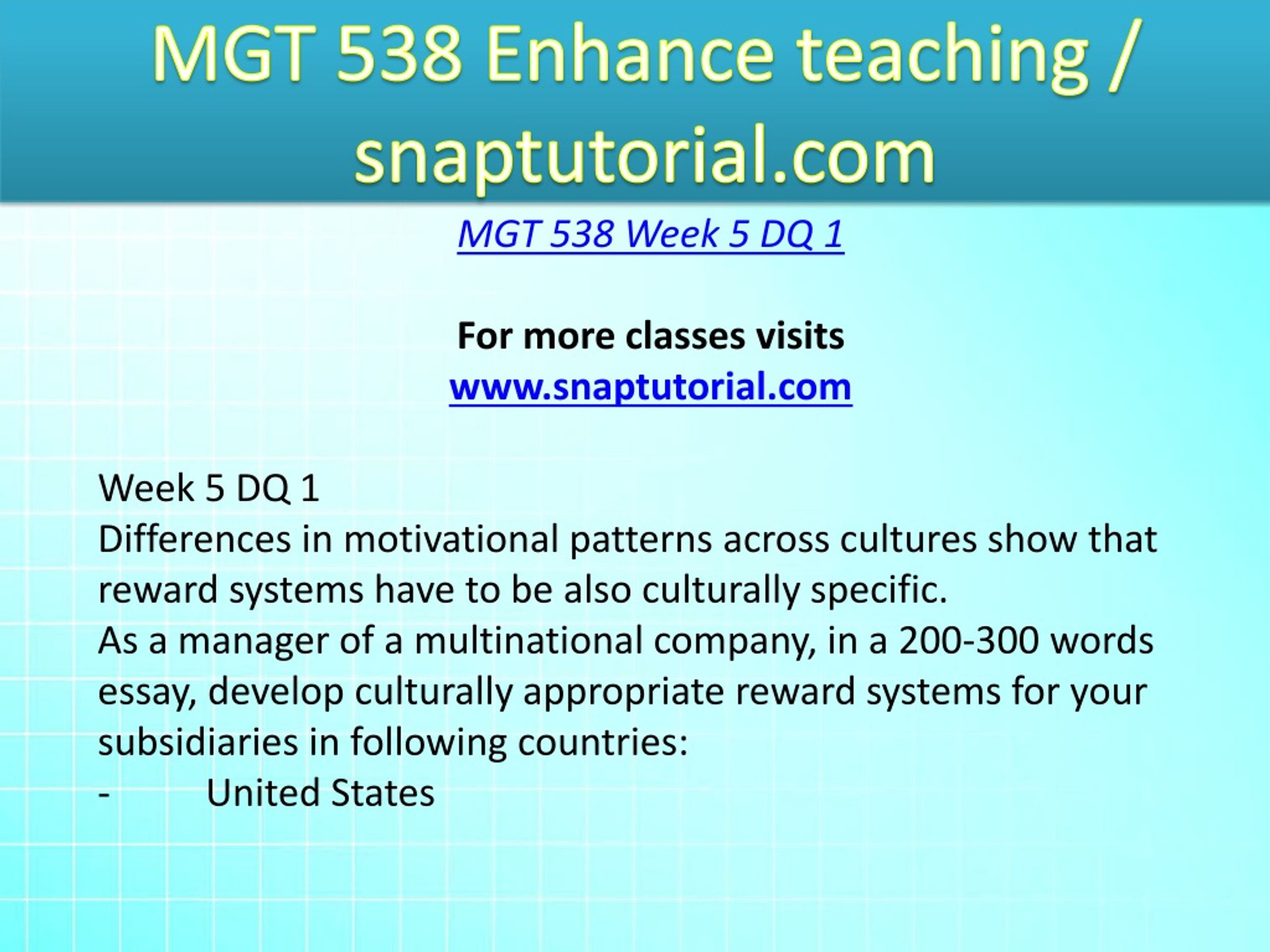 MGT 538 Enhance teaching / snaptutorial.com

MGT 538 Week 5 DQ 1

For more classes visits
www.snaptutorial.com

Week 5 DQ 1
Differences in motivational patterns across cultures show that reward systems have to be also culturally specific.
As a manager of a multinational company, in a 200-300 words essay, develop culturally appropriate reward systems for your subsidiaries in following countries:
- United States